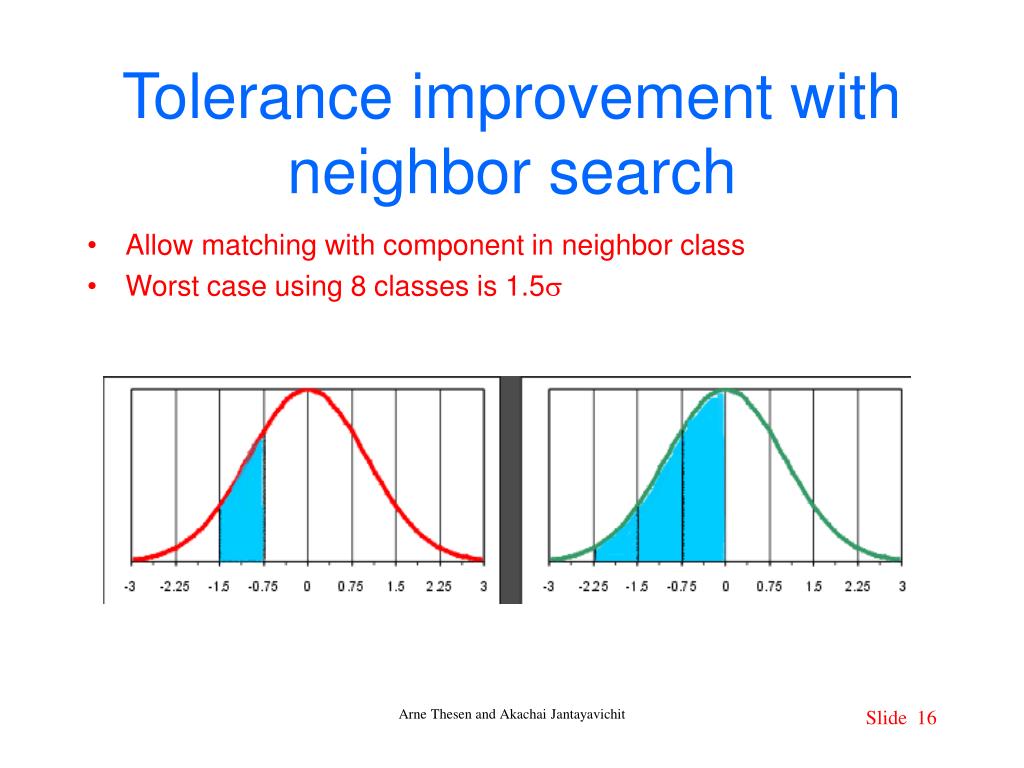 Tolerance improvement with neighbor search

• Allow matching with component in neighbor class
• Worst case using 8 classes is 1.5$\sigma$

-3 -2.25 -1.5 -0.75 0 0.75 1.5 2.25 3

-3 -2.25 -1.5 -0.75 0 0.75 1.5 2.25 3

Arne Thesen and Akachai Jantayavichit

Slide 16